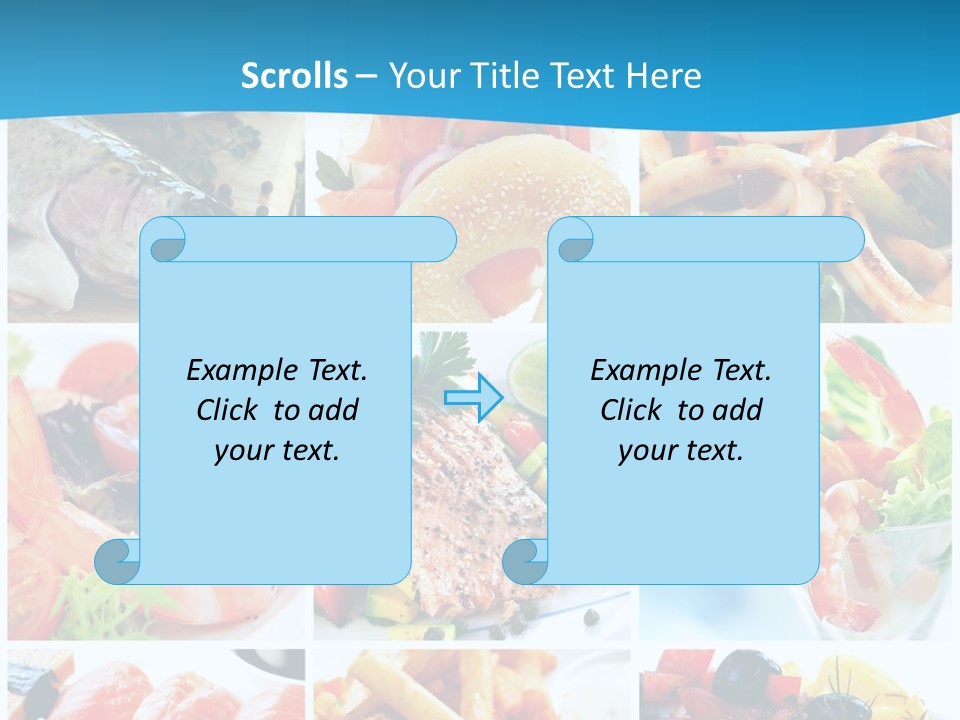 Scrolls – Your Title Text Here

Example Text. Click to add your text.

Example Text. Click to add your text.